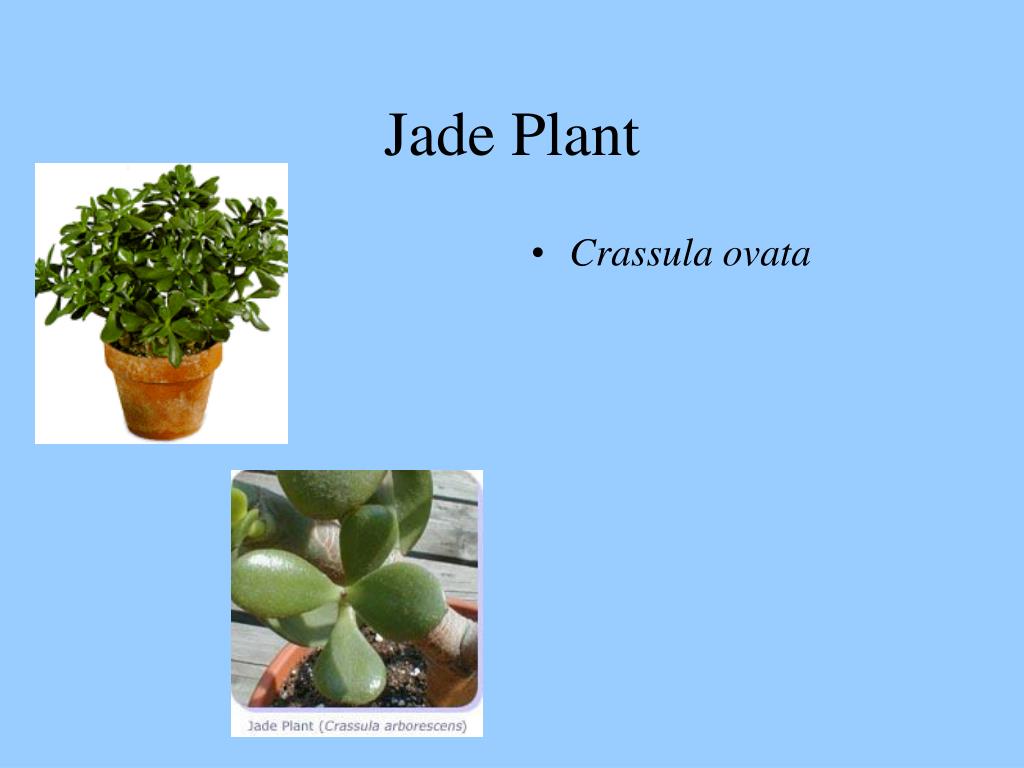 Jade Plant

• Crassula ovata

Jade Plant (Crassula arborescens)